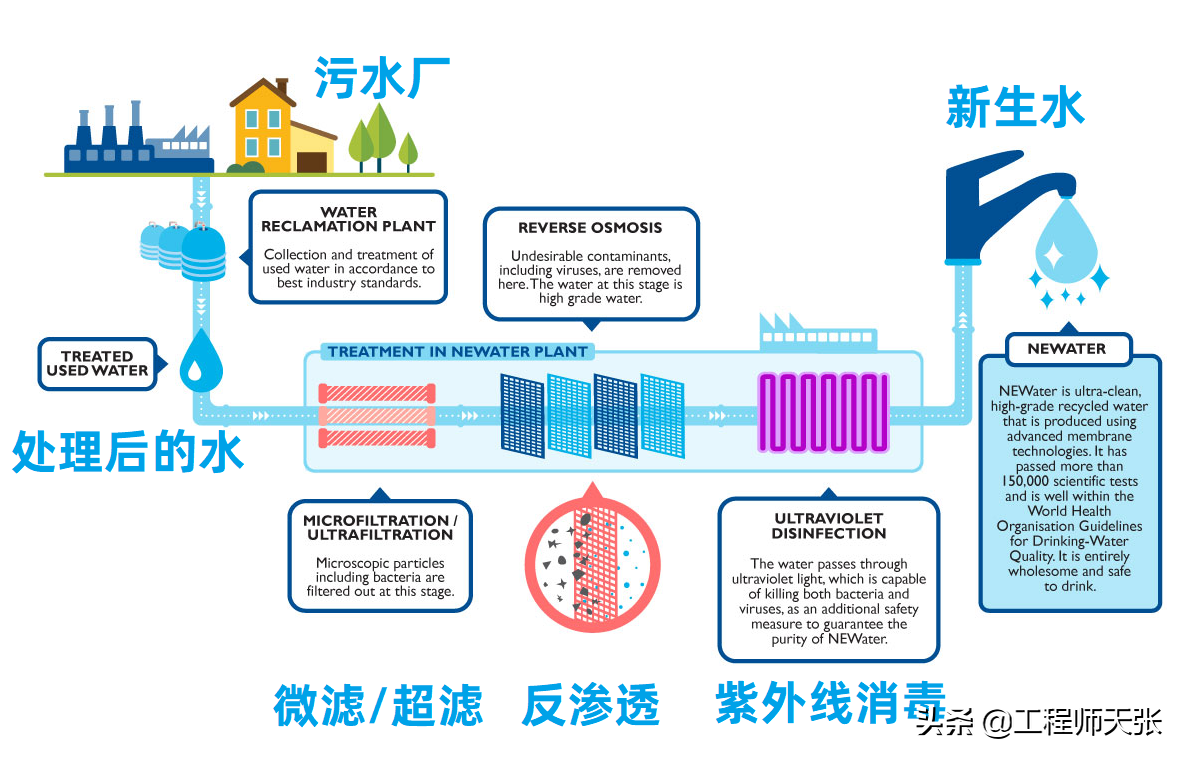 污水厂

新生水

WATER RECLAMATION PLANT

Collection and treatment of used water in accordance to best industry standards.

REVERSE OSMOSIS

Undesirable contaminants, including viruses, are removed here. The water at this stage is high grade water.

TREATED USED WATER

TREATMENT IN NEWATER PLANT

NEWATER

NEWater is ultra-clean, high-grade recycled water that is produced using advanced membrane technologies. It has passed more than 150,000 scientific tests and is well within the World Health Organisation Guidelines for Drinking-Water Quality. It is entirely wholesome and safe to drink.

处理后的水

MICROFILTRATION / ULTRAFILTRATION

Microscopic particles including bacteria are filtered out at this stage.

ULTRAVIOLET DISINFECTION

The water passes through ultraviolet light, which is capable of killing both bacteria and viruses, as an additional safety measure to guarantee the purity of NEWater.

微滤/超滤 反渗透 紫外线消毒

头条 @工程师天张